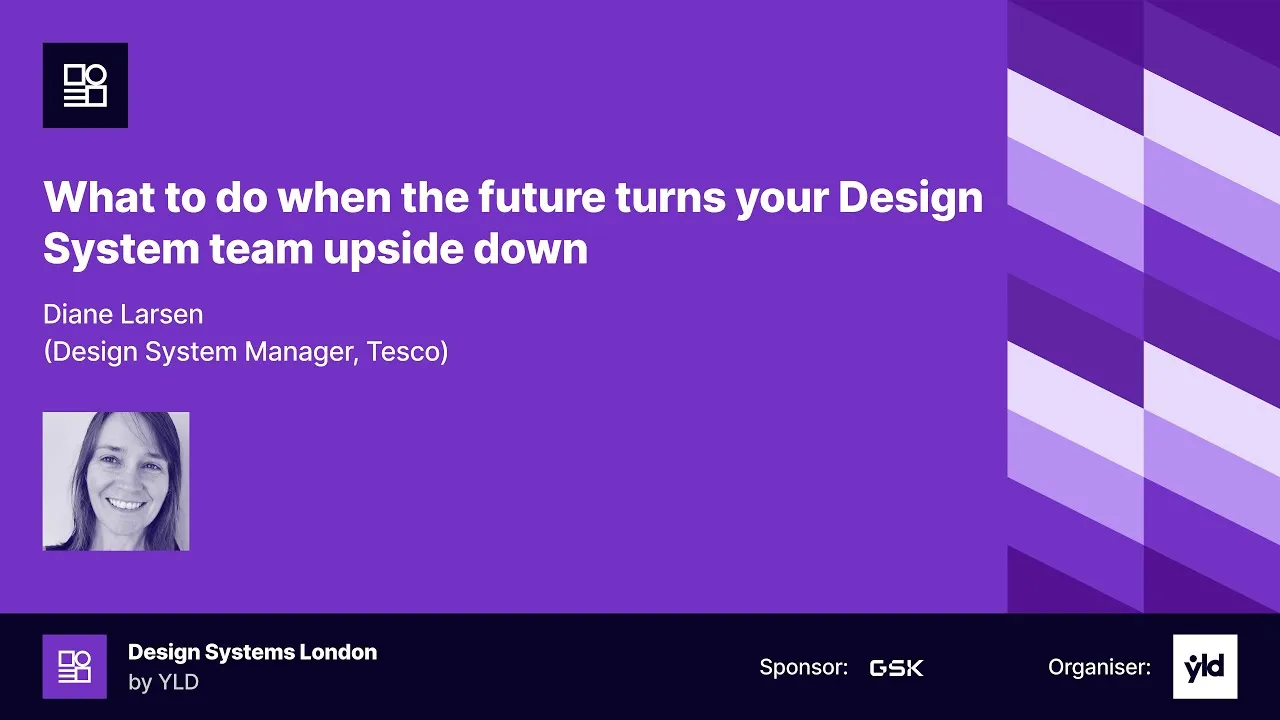 What to do when the future turns your Design System team upside down

Diane Larsen
(Design System Manager, Tesco)

Design Systems London
by YLD

Sponsor: GSK

Organiser: yld